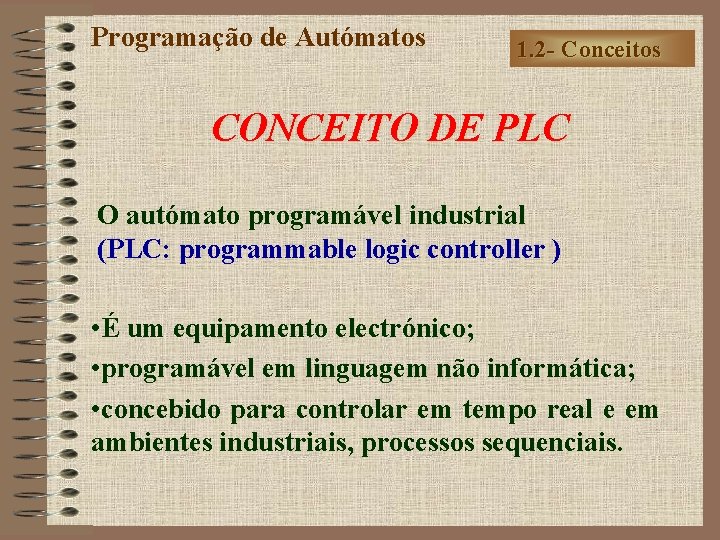 Programação de Autómatos

1.2- Conceitos

CONCEITO DE PLC

O autómato programável industrial
(PLC: programmable logic controller )

•É um equipamento electrónico;
•programável em linguagem não informática;
•concebido para controlar em tempo real e em ambientes industriais, processos sequenciais.